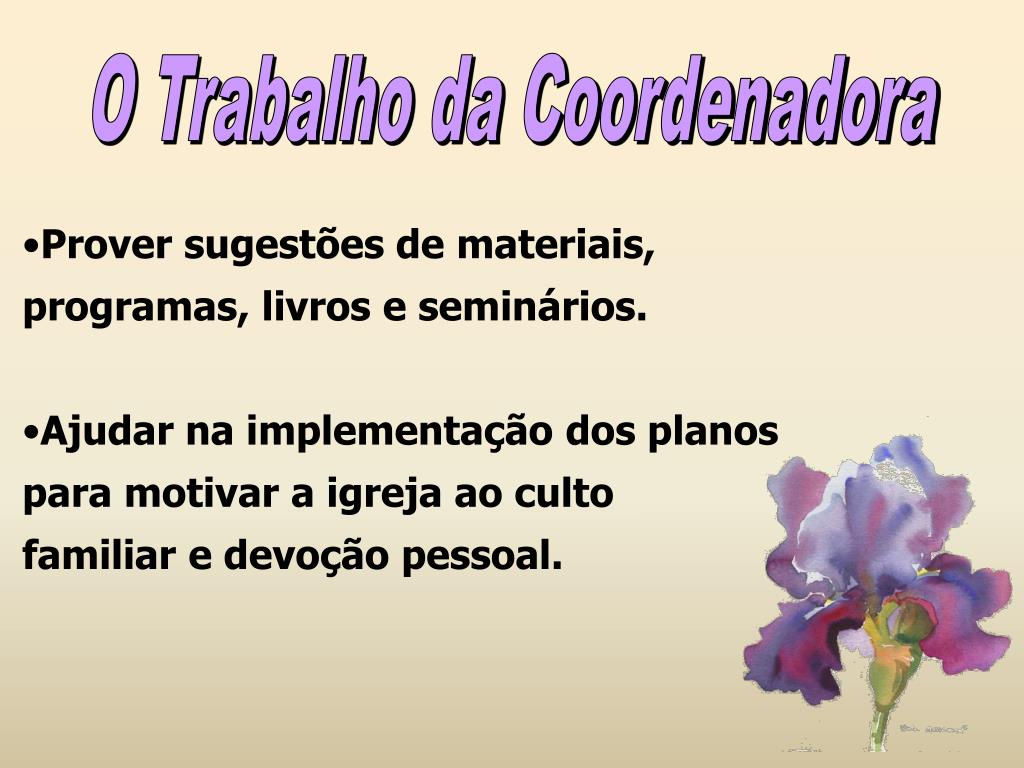 O Trabalho da Coordenadora

•Prover sugestões de materiais, programas, livros e seminários.

•Ajudar na implementação dos planos para motivar a igreja ao culto familiar e devoção pessoal.